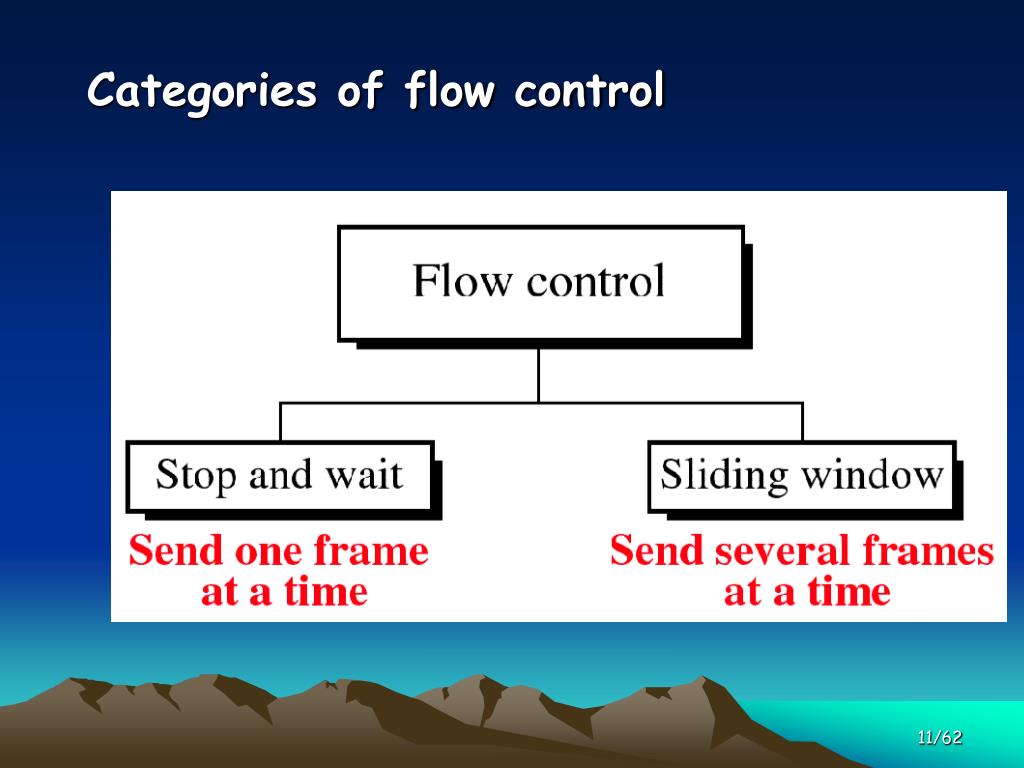 Categories of flow control

Flow control

Stop and wait

Sliding window

Send one frame at a time

Send several frames at a time

11/62